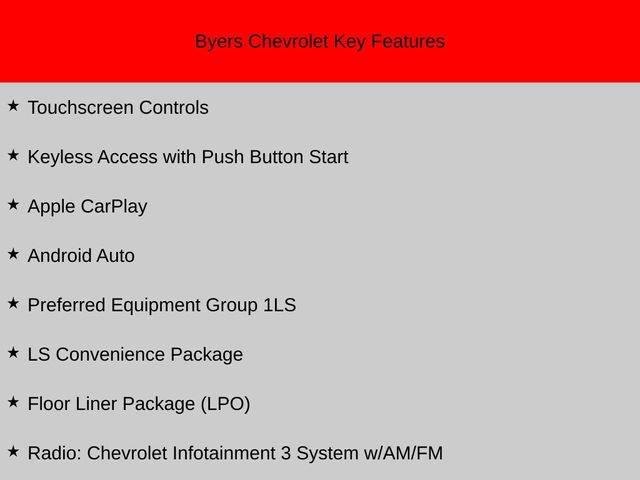 Byers Chevrolet Key Features

★ Touchscreen Controls

★ Keyless Access with Push Button Start

★ Apple CarPlay

★ Android Auto

★ Preferred Equipment Group 1LS

★ LS Convenience Package

★ Floor Liner Package (LPO)

★ Radio: Chevrolet Infotainment 3 System w/AM/FM